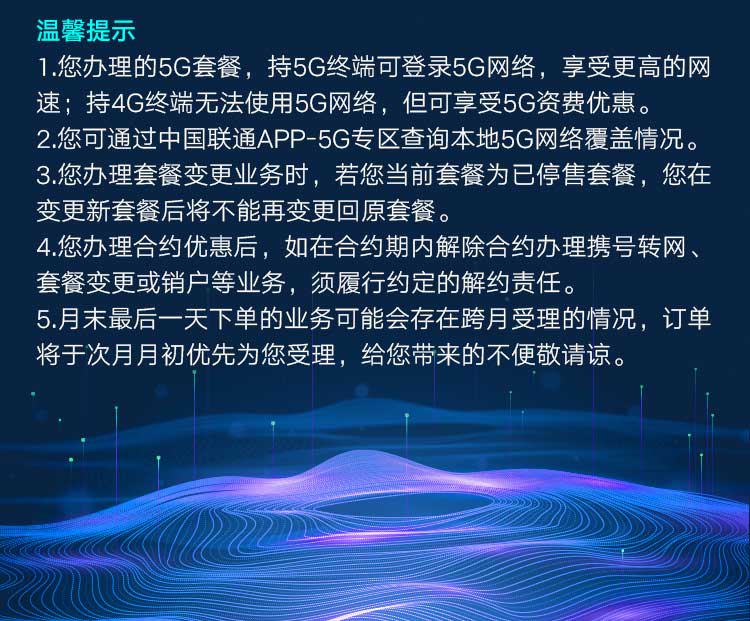 温馨提示
1.您办理的5G套餐，持5G终端可登录5G网络，享受更高的网速；持4G终端无法使用5G网络，但可享受5G资费优惠。
2.您可通过中国联通APP-5G专区查询本地5G网络覆盖情况。
3.您办理套餐变更业务时，若您当前套餐为已停售套餐，您在变更新套餐后将不能再变更回原套餐。
4.您办理合约优惠后，如在合约期内解除合约办理携号转网、套餐变更或销户等业务，须履行约定的解约责任。
5.月末最后一天下单的业务可能会存在跨月受理的情况，订单将于次月月初优先为您受理，给您带来的不便敬请谅。